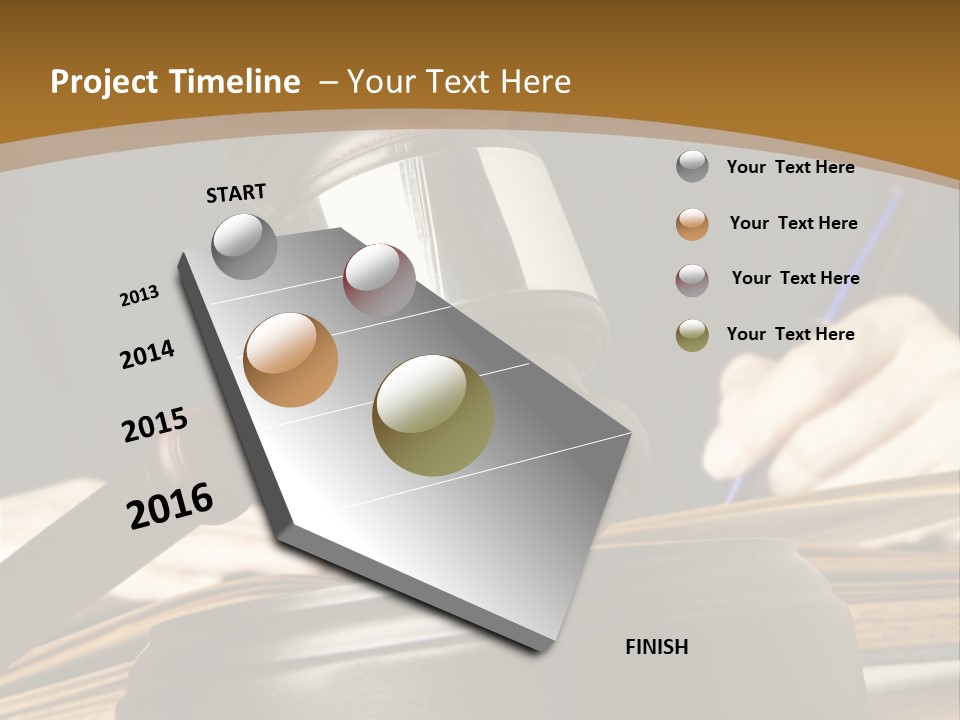 Project Timeline – Your Text Here

START

2013

2014

2015

2016

FINISH

Your Text Here

Your Text Here

Your Text Here

Your Text Here